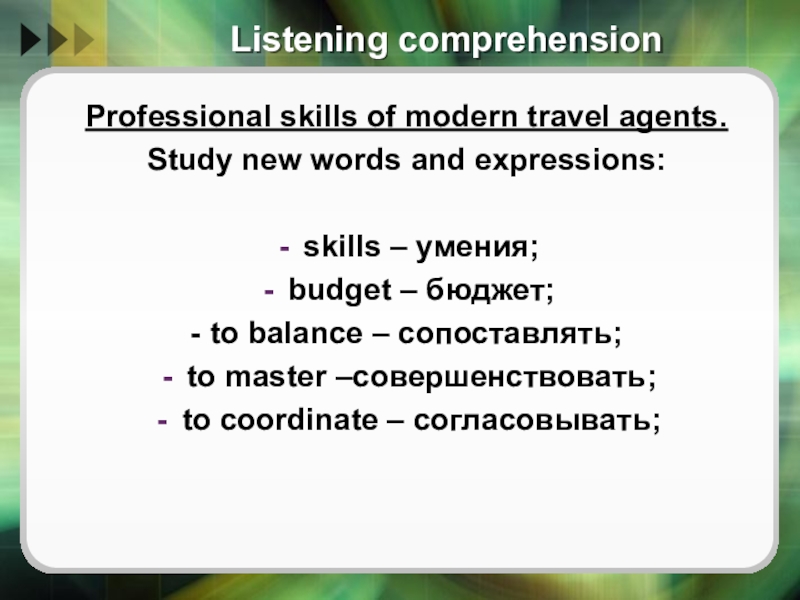 Listening comprehension

Professional skills of modern travel agents.
Study new words and expressions:

- skills – умения;
- budget – бюджет;
- to balance – сопоставлять;
- to master –совершенствовать;
- to coordinate – согласовывать;